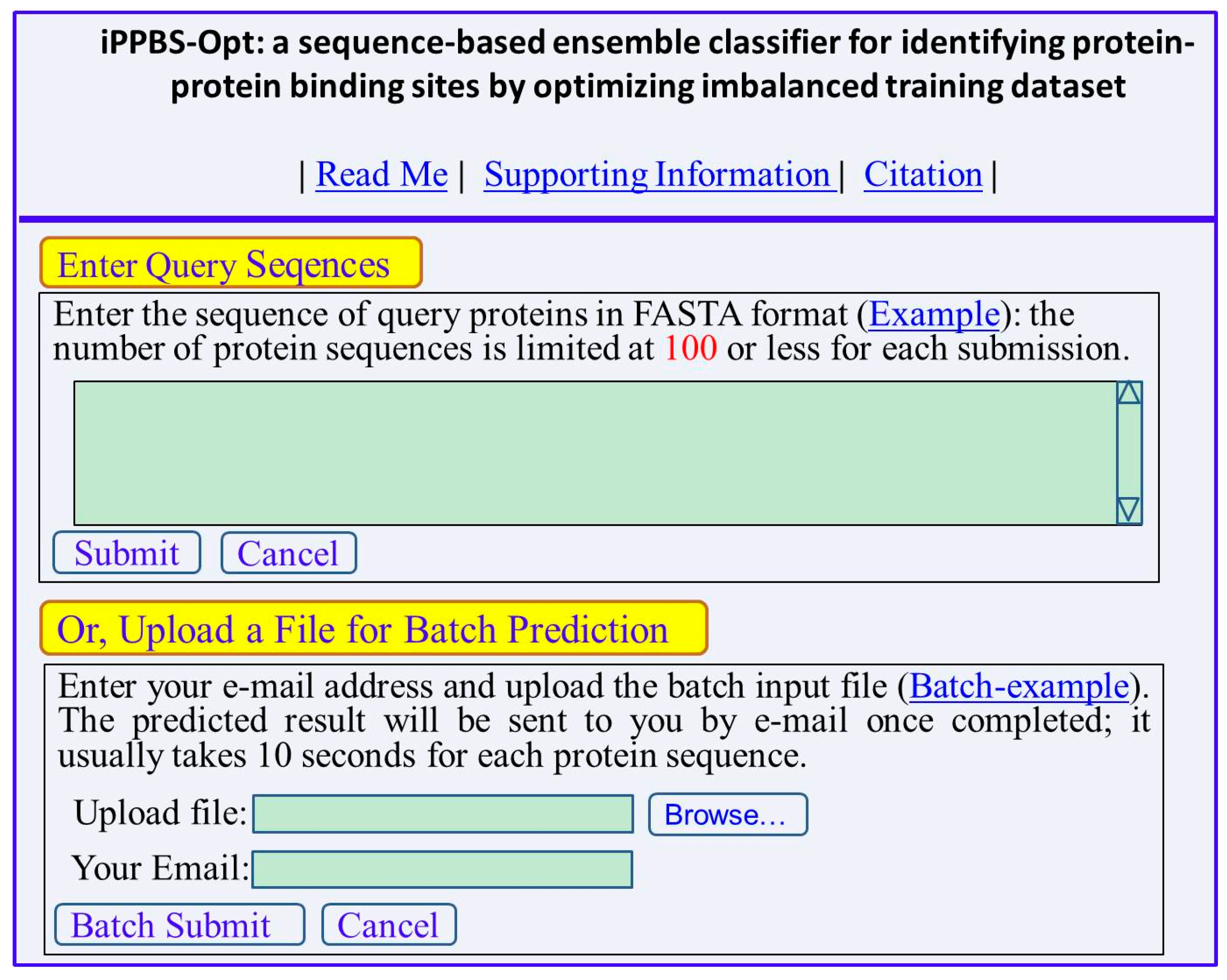 iPPBS-Opt: a sequence-based ensemble classifier for identifying protein-protein binding sites by optimizing imbalanced training dataset

| Read Me | Supporting Information | Citation |

Enter Query Seqences

Enter the sequence of query proteins in FASTA format (Example): the number of protein sequences is limited at 100 or less for each submission.

Submit Cancel

Or, Upload a File for Batch Prediction

Enter your e-mail address and upload the batch input file (Batch-example). The predicted result will be sent to you by e-mail once completed; it usually takes 10 seconds for each protein sequence.

Upload file: Browse...

Your Email:

Batch Submit Cancel